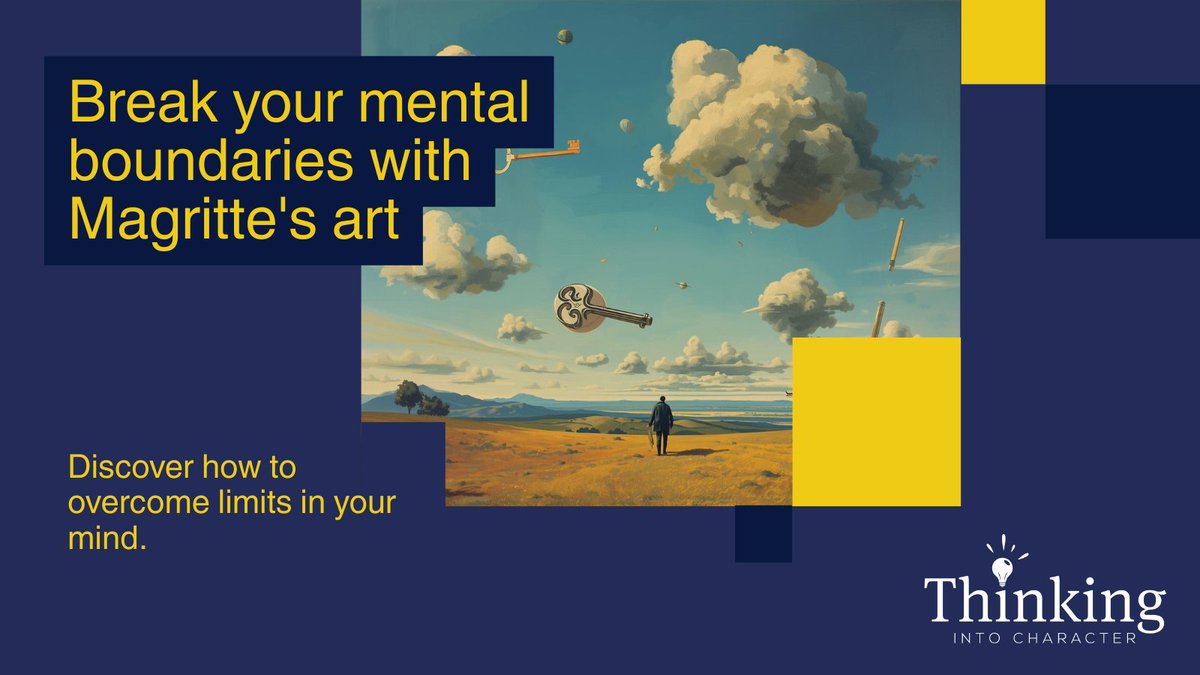 Break your mental boundaries with Magritte's art

Discover how to overcome limits in your mind.

Thinking
INTO CHARACTER